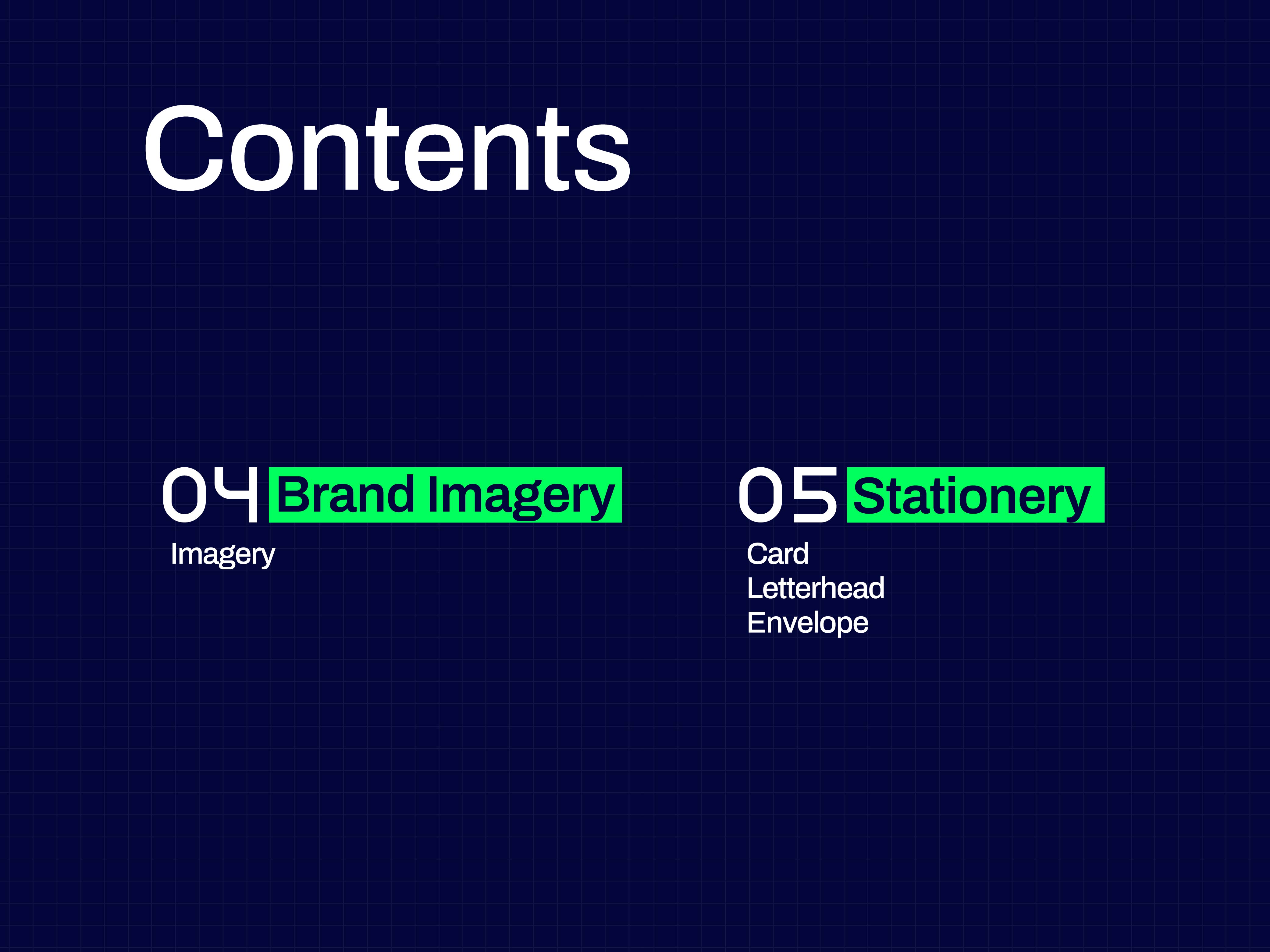 Contents

04 Brand Imagery
Imagery

05 Stationery
Card
Letterhead
Envelope